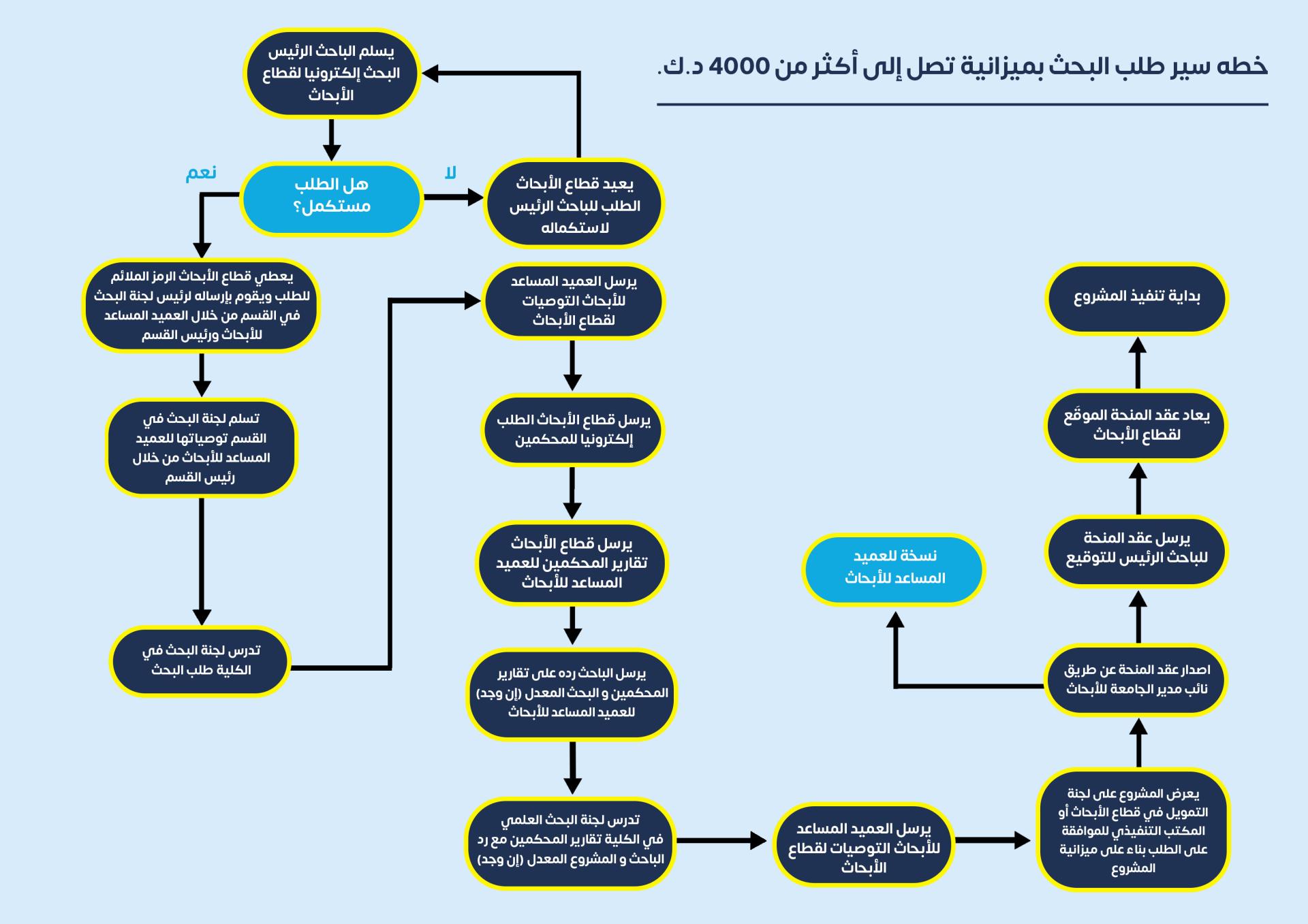 خطه سير طلب البحث بميزانية تصل إلى أكثر من 4000 د.ك.

يسلم الباحث الرئيس البحث إلكترونيا لقطاع الأبحاث

هل الطلب مستكمل؟

نعم

لا

يعيد قطاع الأبحاث الطلب للباحث الرئيس لاستكماله

يعطي قطاع الأبحاث الرمز الملائم للطلب ويقوم بإرساله لرئيس لجنة البحث في القسم من خلال العميد المساعد للأبحاث ورئيس القسم

تسلم لجنة البحث في القسم توصياتها للعميد المساعد للأبحاث من خلال رئيس القسم

تدرس لجنة البحث في الكلية طلب البحث

يرسل العميد المساعد للأبحاث التوصيات لقطاع الأبحاث

يرسل قطاع الأبحاث الطلب إلكترونيا للمحكمين

يرسل قطاع الأبحاث تقارير المحكمين للعميد المساعد للأبحاث

يرسل الباحث رده على تقارير المحكمين و البحث المعدل (إن وجد) للعميد المساعد للأبحاث

تدرس لجنة البحث العلمي في الكلية تقارير المحكمين مع رد الباحث و المشروع المعدل (إن وجد)

يرسل العميد المساعد للأبحاث التوصيات لقطاع الأبحاث

يعرض المشروع على لجنة التمويل في قطاع الأبحاث أو المكتب التنفيذي للموافقة على الطلب بناء على ميزانية المشروع

اصدار عقد المنحة عن طريق نائب مدير الجامعة للأبحاث

نسخة للعميد المساعد للأبحاث

يرسل عقد المنحة للباحث الرئيس للتوقيع

يعاد عقد المنحة الموقَع لقطاع الأبحاث

بداية تنفيذ المشروع